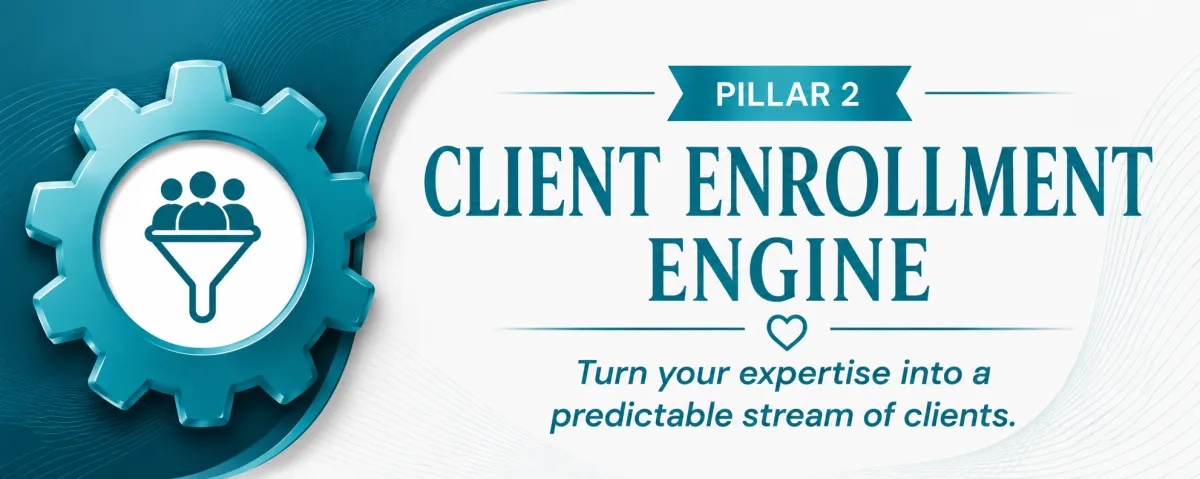 PILLAR 2

CLIENT ENROLLMENT ENGINE

Turn your expertise into a predictable stream of clients.